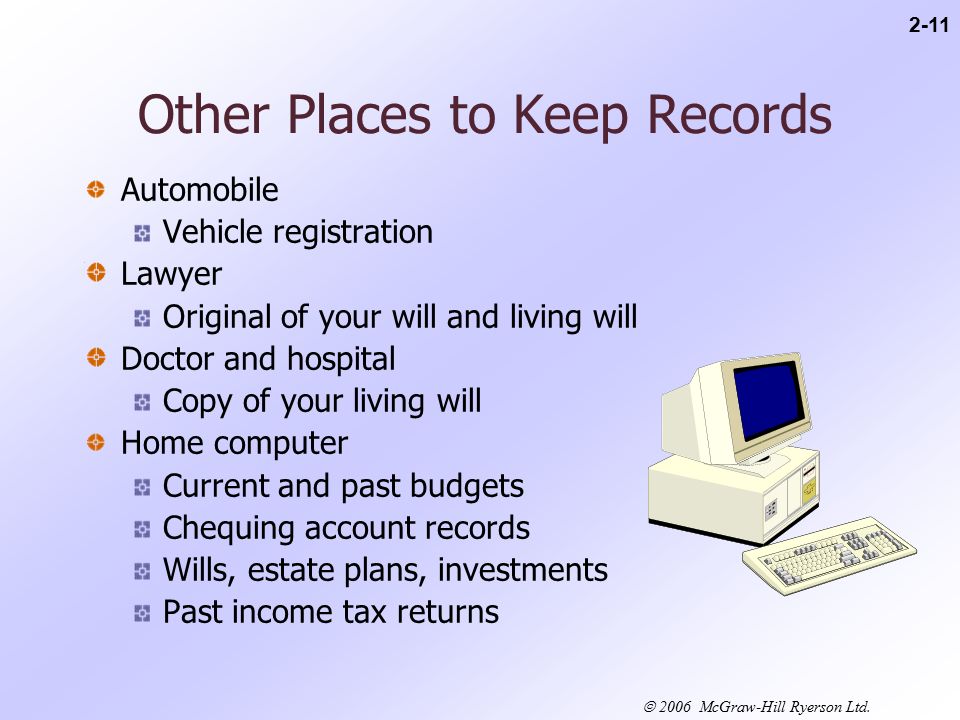 2-11

Other Places to Keep Records

Automobile
Vehicle registration
Lawyer
Original of your will and living will
Doctor and hospital
Copy of your living will
Home computer
Current and past budgets
Chequing account records
Wills, estate plans, investments
Past income tax returns

© 2006 McGraw-Hill Ryerson Ltd.